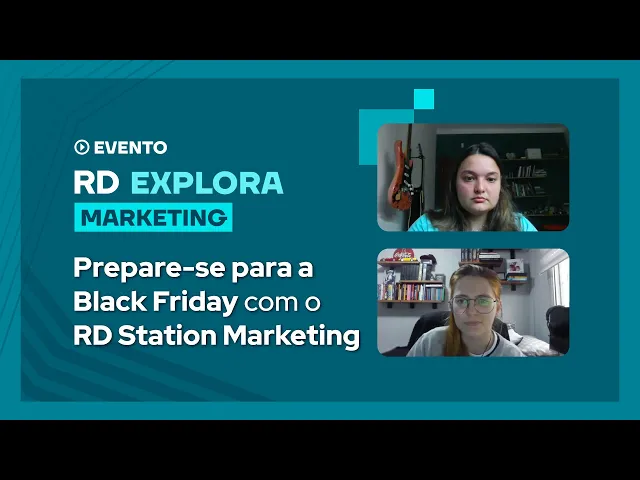 EVENTO

RD EXPLORA

MARKETING

Prepare-se para a Black Friday com o RD Station Marketing